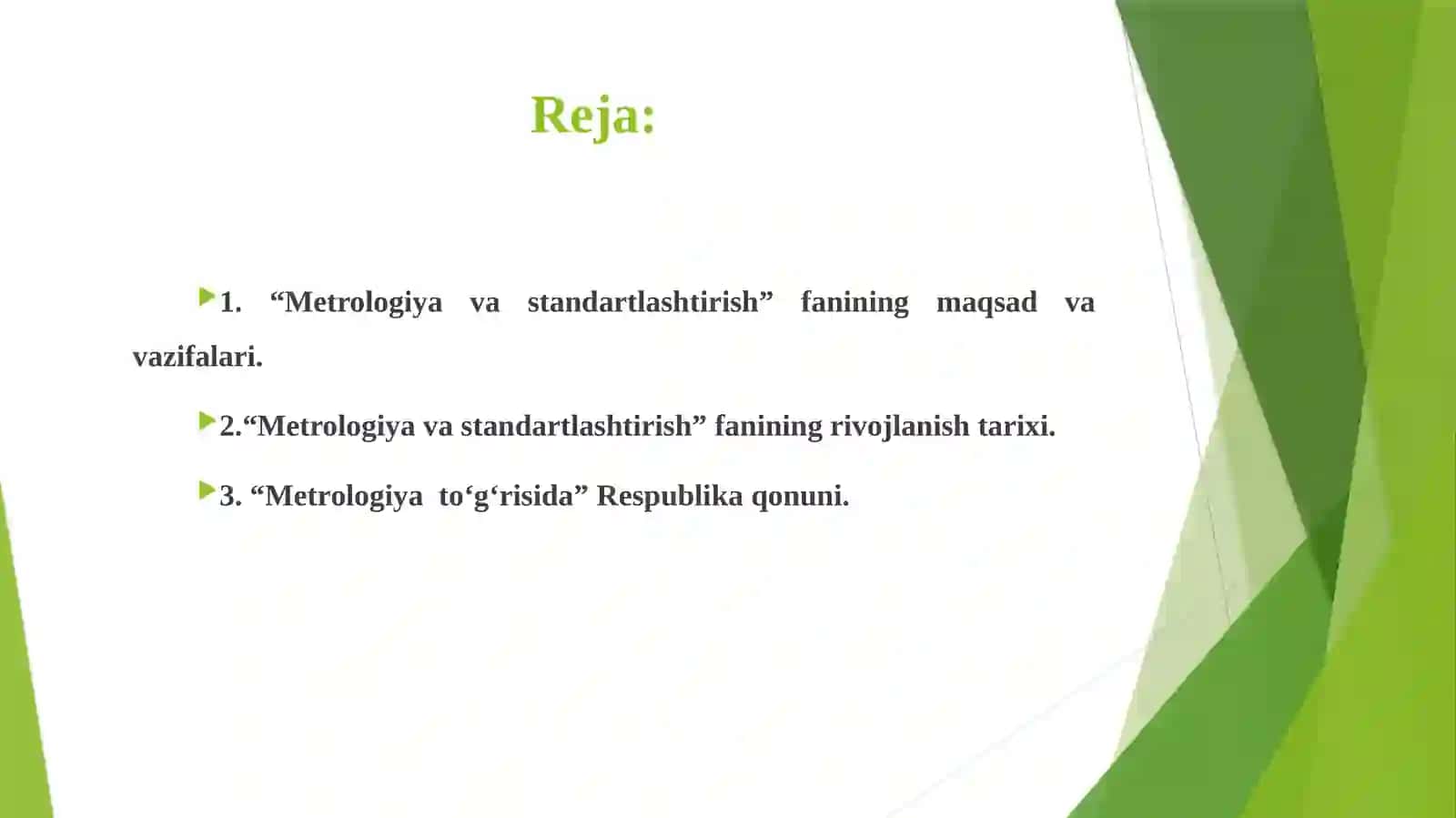 Reja:

1. “Metrologiya va standartlashtirish” fanining maqsad va vazifalari.

2.“Metrologiya va standartlashtirish” fanining rivojlanish tarixi.

3. “Metrologiya to‘g‘risida” Respublika qonuni.